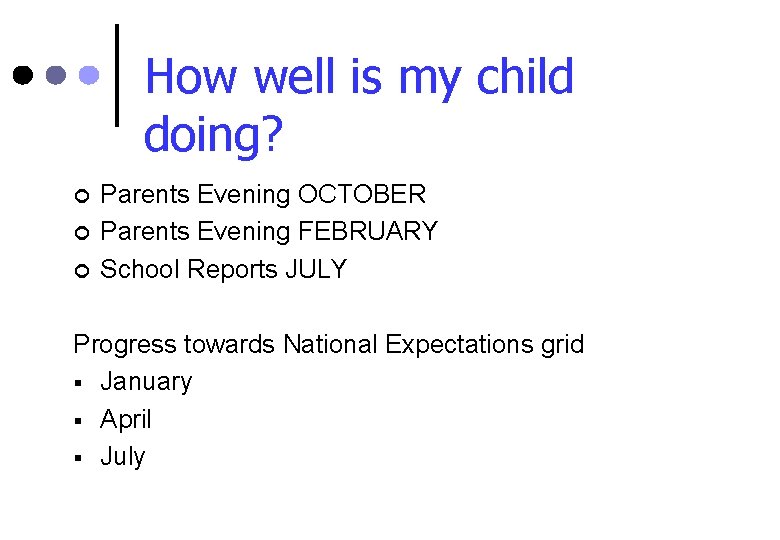 How well is my child doing?

- Parents Evening OCTOBER
- Parents Evening FEBRUARY
- School Reports JULY

Progress towards National Expectations grid

- January
- April
- July